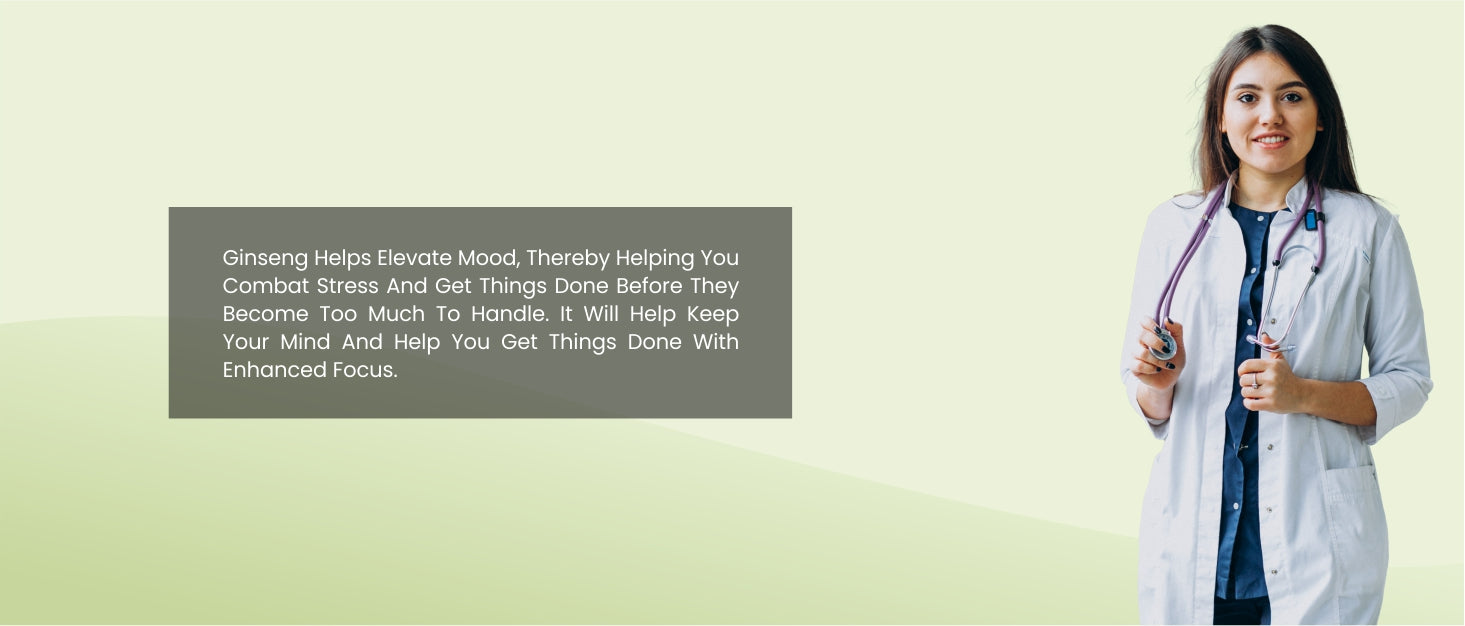 Ginseng Helps Elevate Mood, Thereby Helping You Combat Stress And Get Things Done Before They Become Too Much To Handle. It Will Help Keep Your Mind And Help You Get Things Done With Enhanced Focus.